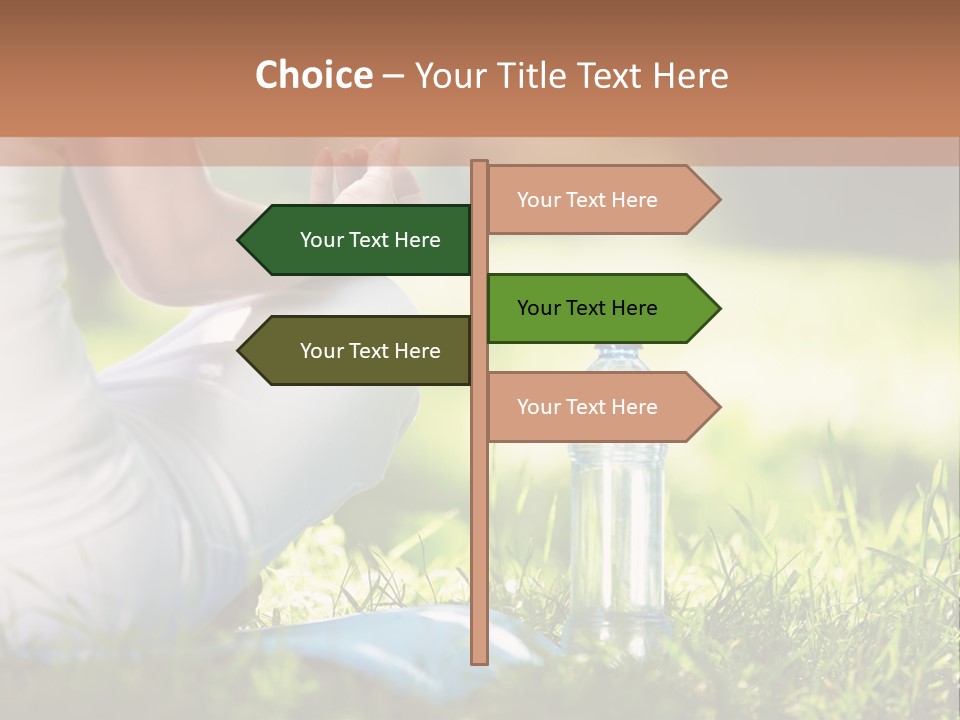 Choice – Your Title Text Here

Your Text Here

Your Text Here

Your Text Here

Your Text Here

Your Text Here